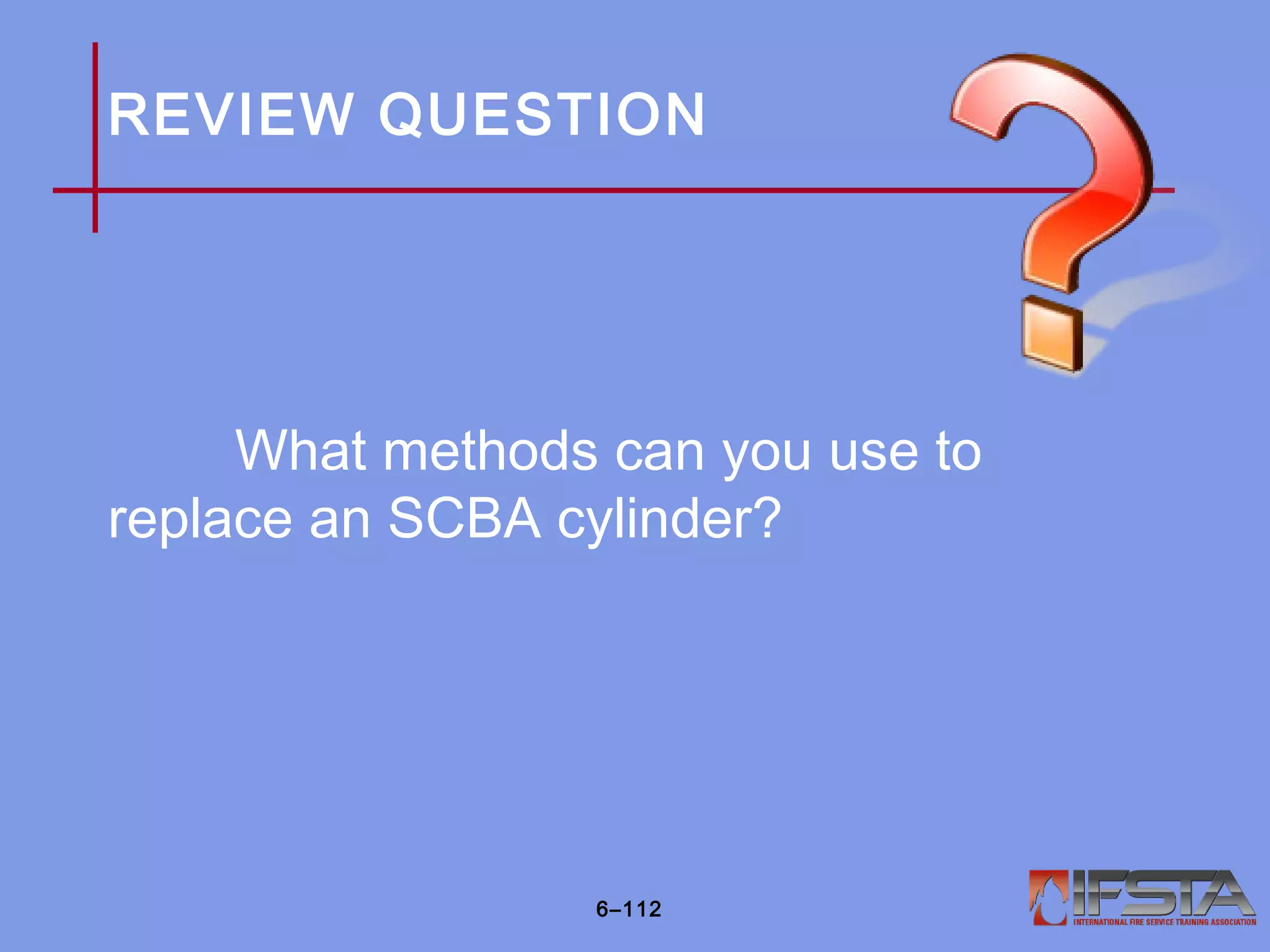 REVIEW QUESTION

What methods can you use to replace an SCBA cylinder?

6–112

IFSTA
INTERNATIONAL FIRE SERVICE TRAINING ASSOCIATION